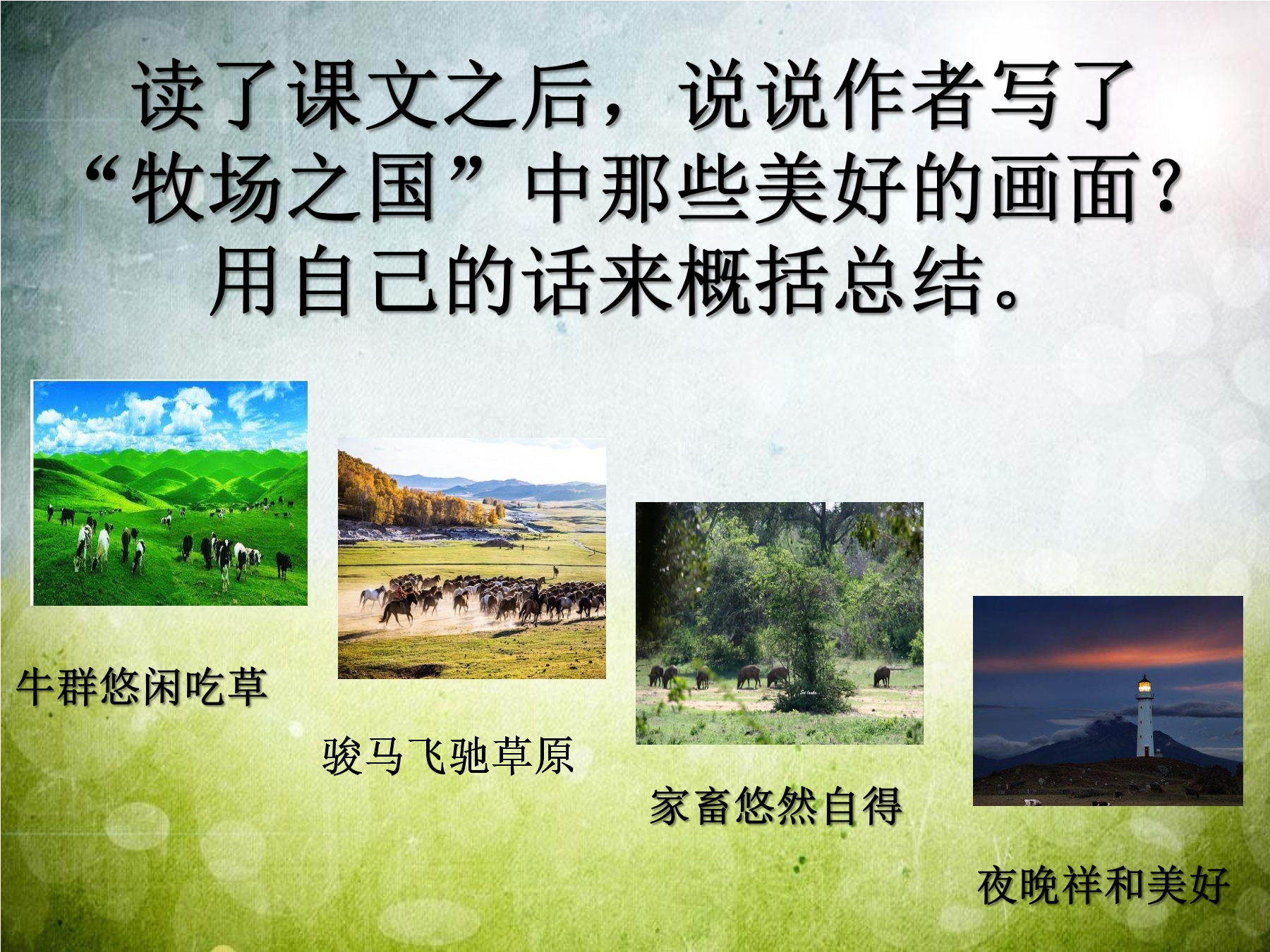 读了课文之后，说说作者写了“牧场之国”中那些美好的画面？用自己的话来概括总结。

牛群悠闲吃草

骏马飞驰草原

家畜悠然自得

夜晚祥和美好